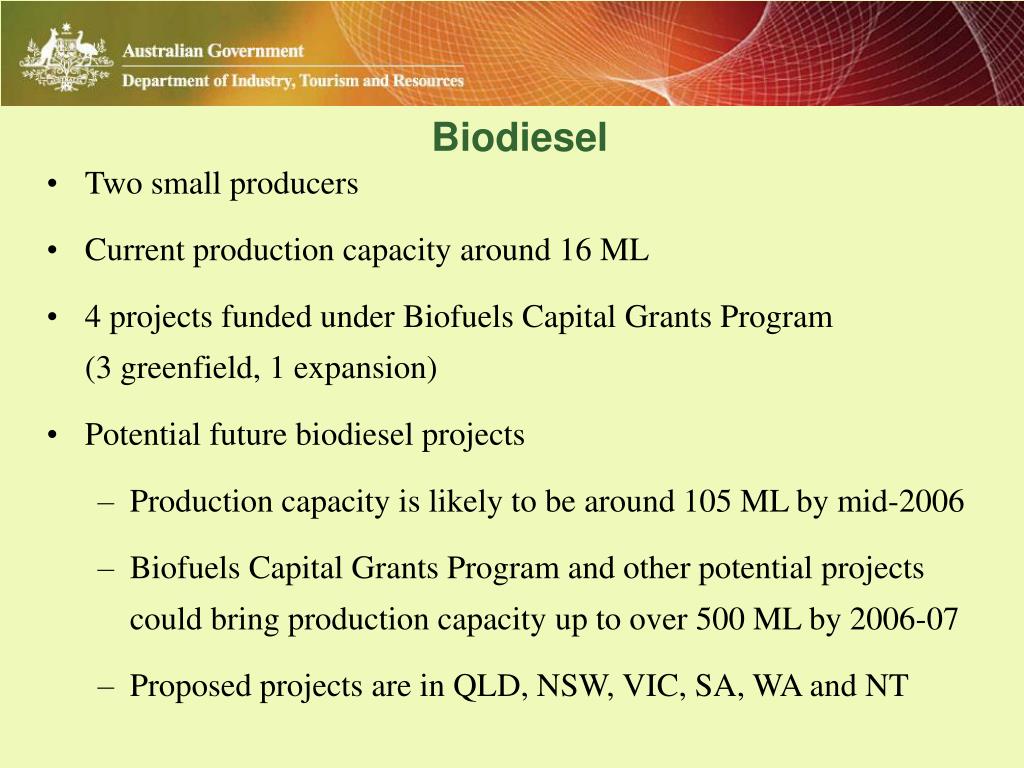 Australian Government
Department of Industry, Tourism and Resources

Biodiesel

• Two small producers
• Current production capacity around 16 ML
• 4 projects funded under Biofuels Capital Grants Program (3 greenfield, 1 expansion)
• Potential future biodiesel projects
– Production capacity is likely to be around 105 ML by mid-2006
– Biofuels Capital Grants Program and other potential projects could bring production capacity up to over 500 ML by 2006-07
– Proposed projects are in QLD, NSW, VIC, SA, WA and NT